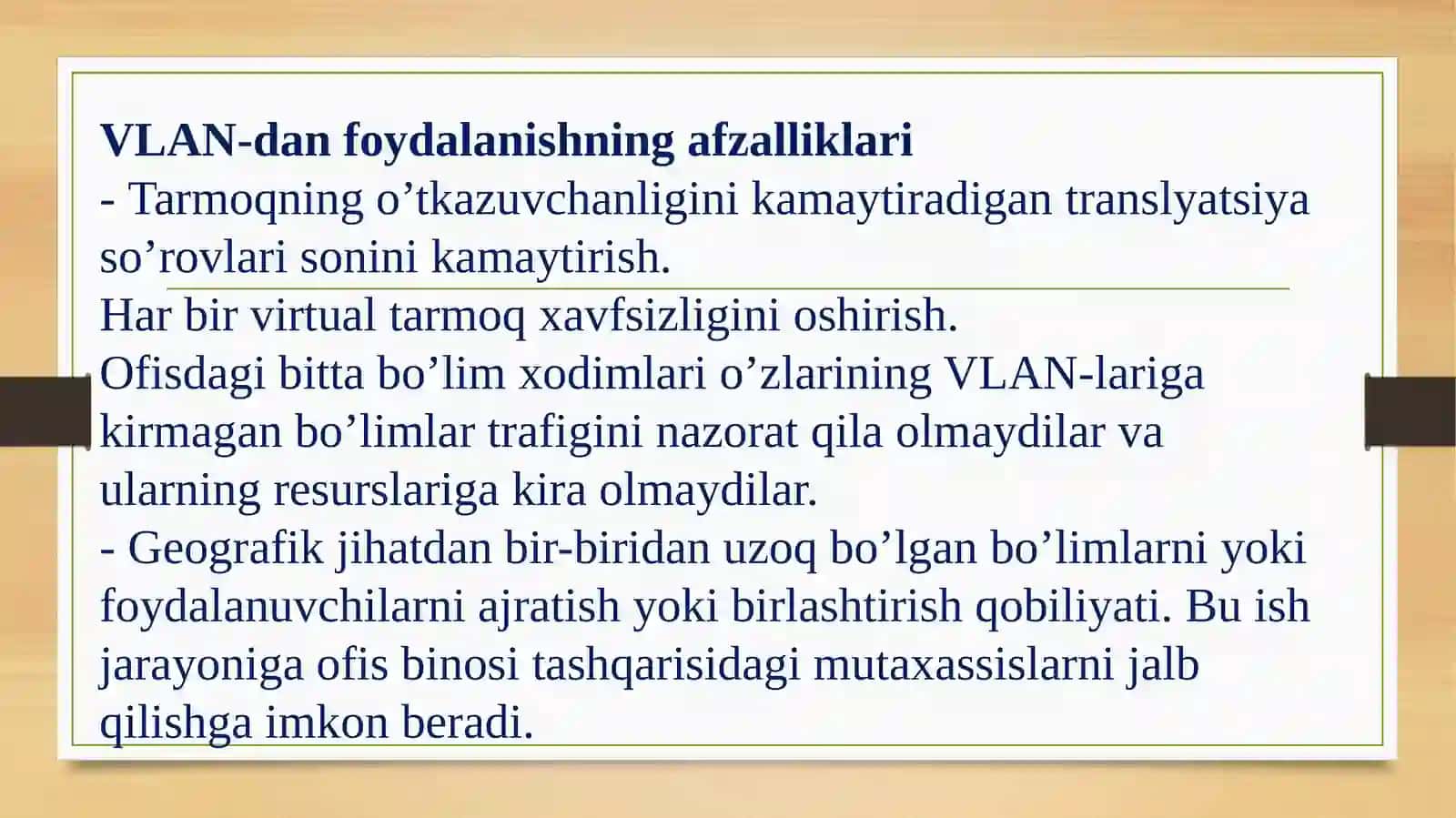 VLAN-dan foydalanishning afzalliklari
- Tarmoqning o’tkazuvchanligini kamaytiradigan translyatsiya so’rovlari sonini kamaytirish.
Har bir virtual tarmoq xavfsizligini oshirish.
Ofisdagi bitta bo’lim xodimlari o’zlarining VLAN-lariga kirmagan bo’limlar trafigini nazorat qila olmaydilar va ularning resurslariga kira olmaydilar.
- Geografik jihatdan bir-biridan uzoq bo’lgan bo’limlarni yoki foydalanuvchilarni ajratish yoki birlashtirish qobiliyati. Bu ish jarayoniga ofis binosi tashqarisidagi mutaxassislarni jalb qilishga imkon beradi.